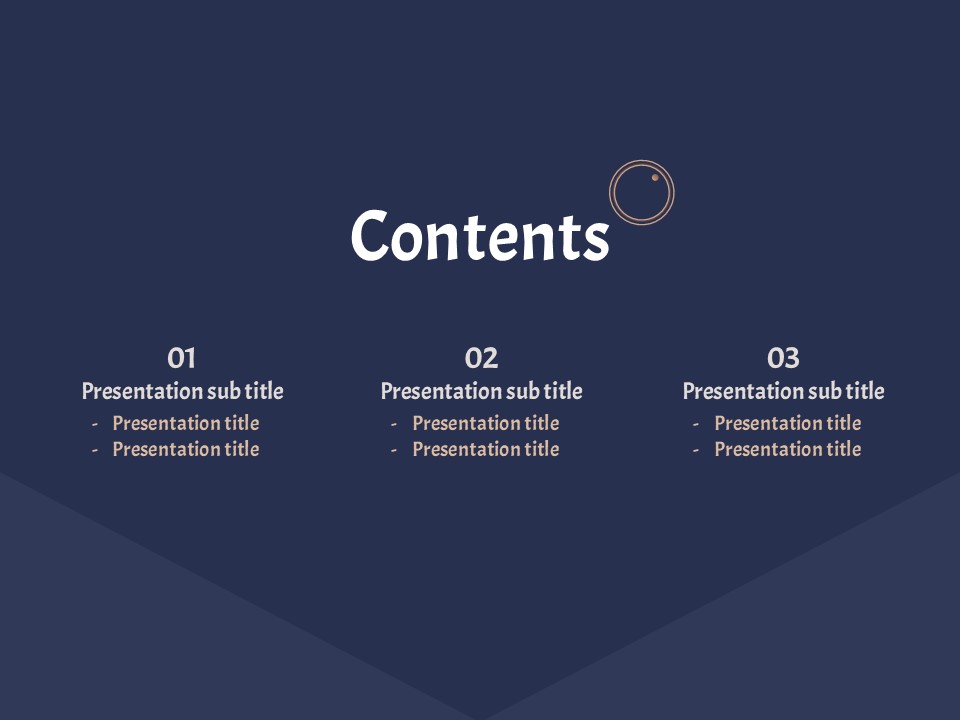 Contents

01
Presentation sub title
- Presentation title
- Presentation title

02
Presentation sub title
- Presentation title
- Presentation title

03
Presentation sub title
- Presentation title
- Presentation title